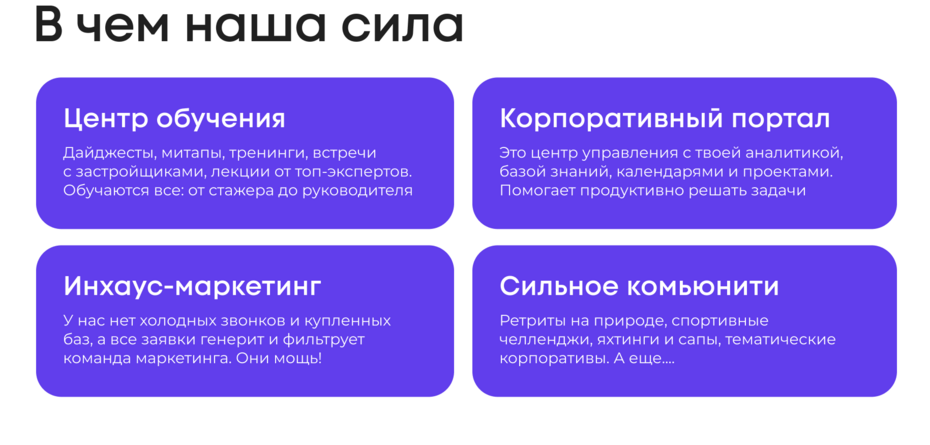 В чем наша сила

Центр обучения

Дайджесты, митапы, тренинги, встречи с застройщиками, лекции от топ-экспертов. Обучаются все: от стажера до руководителя

Корпоративный портал

Это центр управления с твоей аналитикой, базой знаний, календарями и проектами. Помогает продуктивно решать задачи

Инхаус-маркетинг

У нас нет холодных звонков и купленных баз, а все заявки генерит и фильтрует команда маркетинга. Они мощь!

Сильное комьюнити

Ретриты на природе, спортивные челленджи, яхтинги и сапы, тематические корпоративы. А еще....